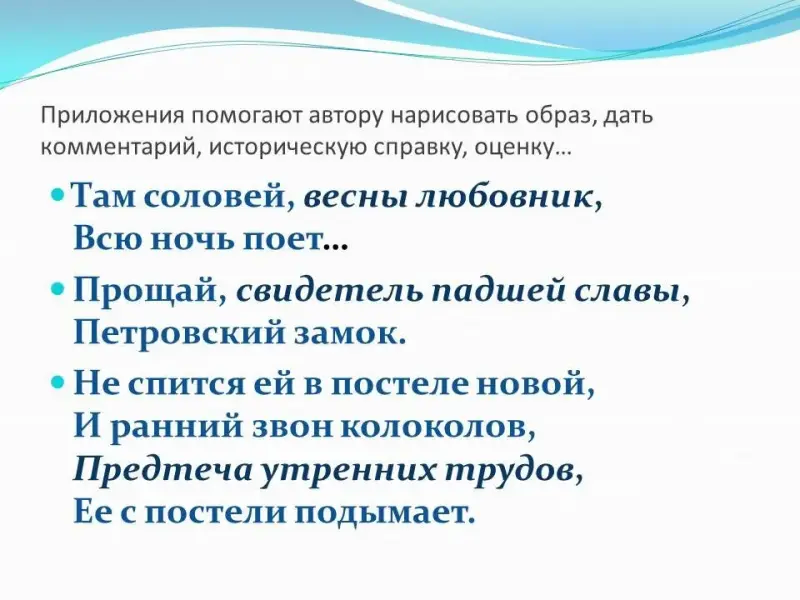 Приложения помогают автору нарисовать образ, дать комментарий, историческую справку, оценку…

Там соловей, весны любовник,
Всю ночь поет…

Прощай, свидетель падшей славы,
Петровский замок.

Не спится ей в постеле новой,
И ранний звон колоколов,
Предтеча утренних трудов,
Ее с постели подымает.